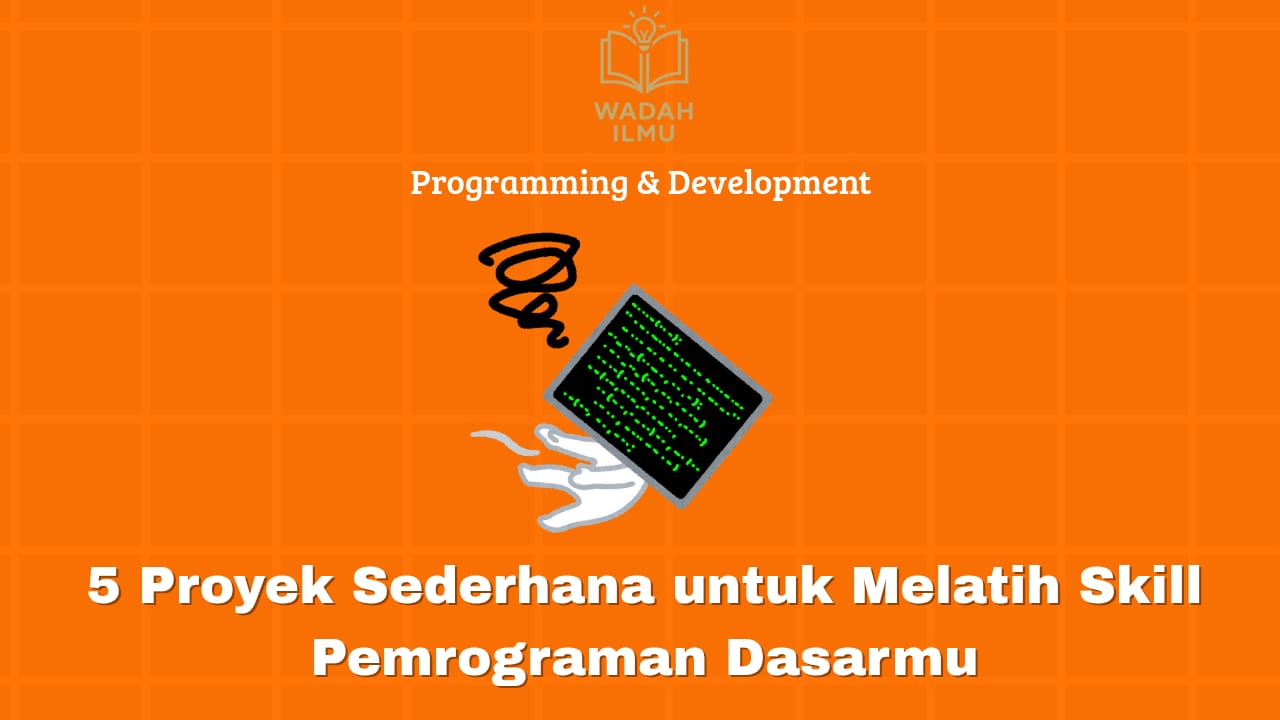 WADAH ILMU

Programming & Development

5 Proyek Sederhana untuk Melatih Skill Pemrograman Dasarmu